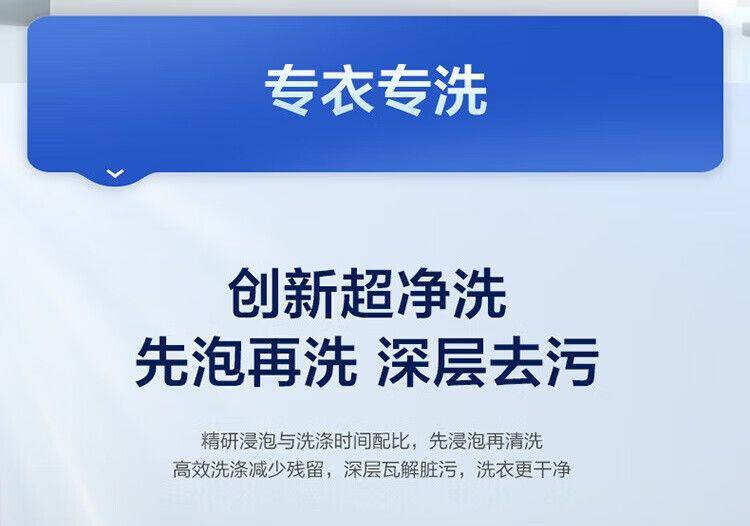 专衣专洗

创新超净洗
先泡再洗 深层去污

精研浸泡与洗涤时间配比，先浸泡再清洗
高效洗涤减少残留，深层瓦解脏污，洗衣更干净